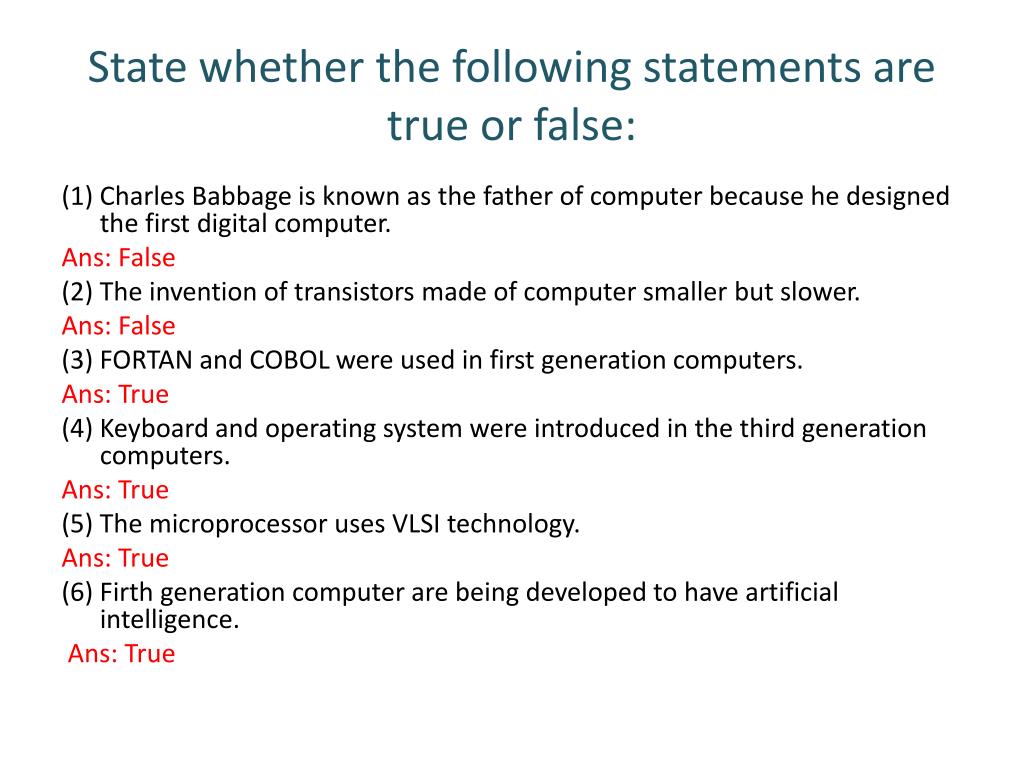 State whether the following statements are true or false:

(1) Charles Babbage is known as the father of computer because he designed the first digital computer.
Ans: False
(2) The invention of transistors made of computer smaller but slower.
Ans: False
(3) FORTAN and COBOL were used in first generation computers.
Ans: True
(4) Keyboard and operating system were introduced in the third generation computers.
Ans: True
(5) The microprocessor uses VLSI technology.
Ans: True
(6) Firth generation computer are being developed to have artificial intelligence.
Ans: True